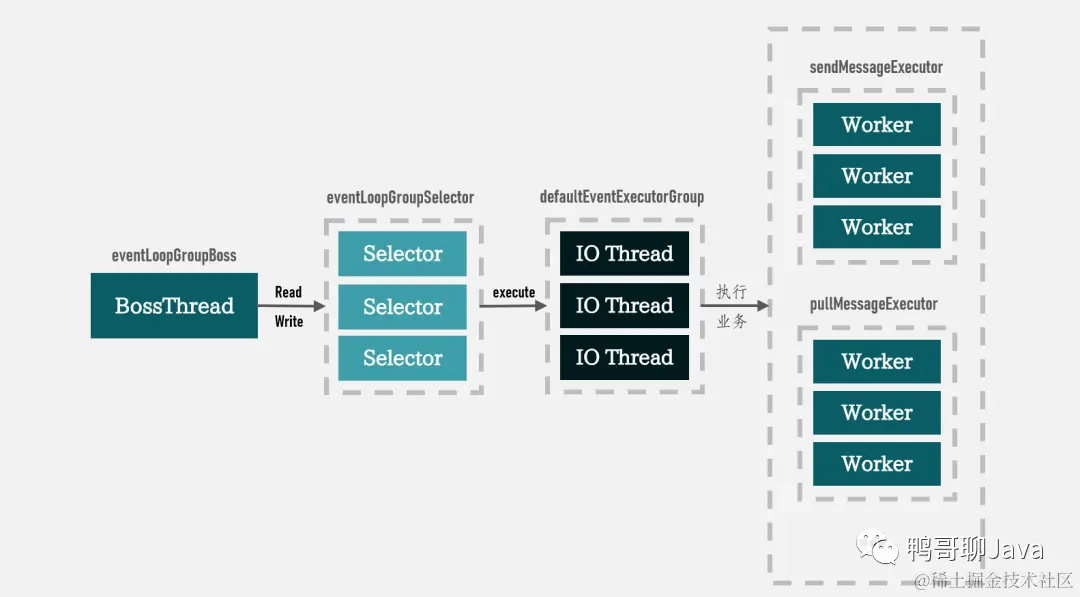 eventLoopGroupBoss

BossThread

Read
Write

eventLoopGroupSelector

Selector
Selector
Selector

execute

defaultEventExecutorGroup

IO Thread
IO Thread
IO Thread

执行
业务

sendMessageExecutor

Worker
Worker
Worker

pullMessageExecutor

Worker
Worker
Worker

鸭哥聊Java

@稀土掘金技术社区